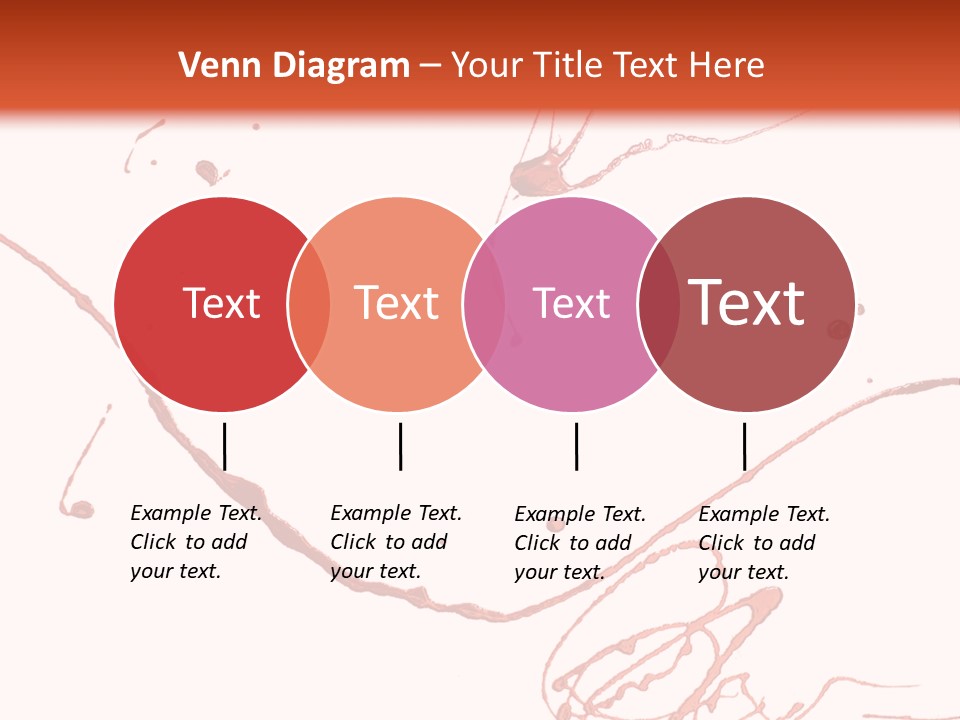 Venn Diagram – Your Title Text Here

Text

Text

Text

Text

Example Text. Click to add your text.

Example Text. Click to add your text.

Example Text. Click to add your text.

Example Text. Click to add your text.